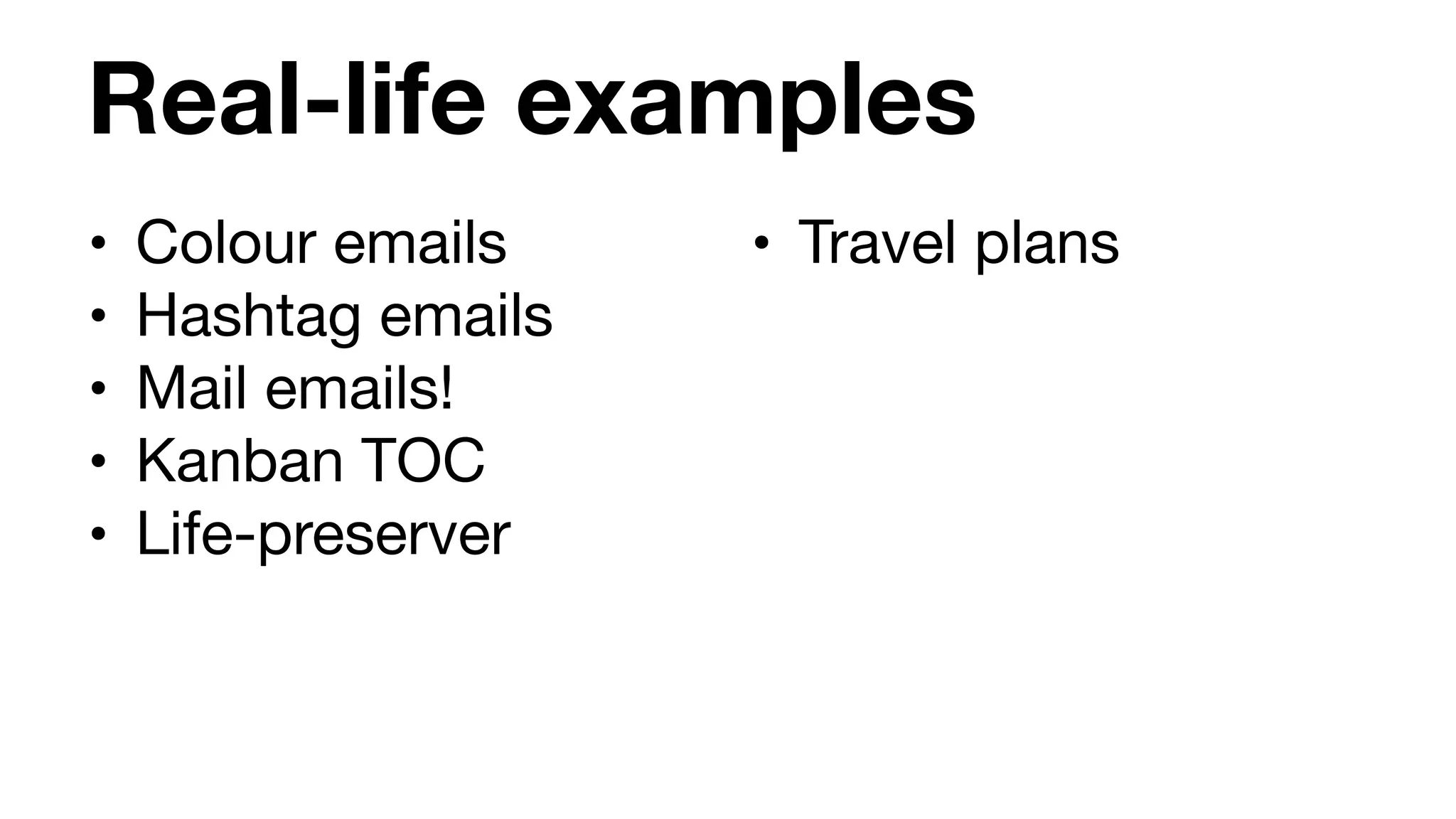 Real-life examples

• Colour emails
• Hashtag emails
• Mail emails!
• Kanban TOC
• Life-preserver

• Travel plans